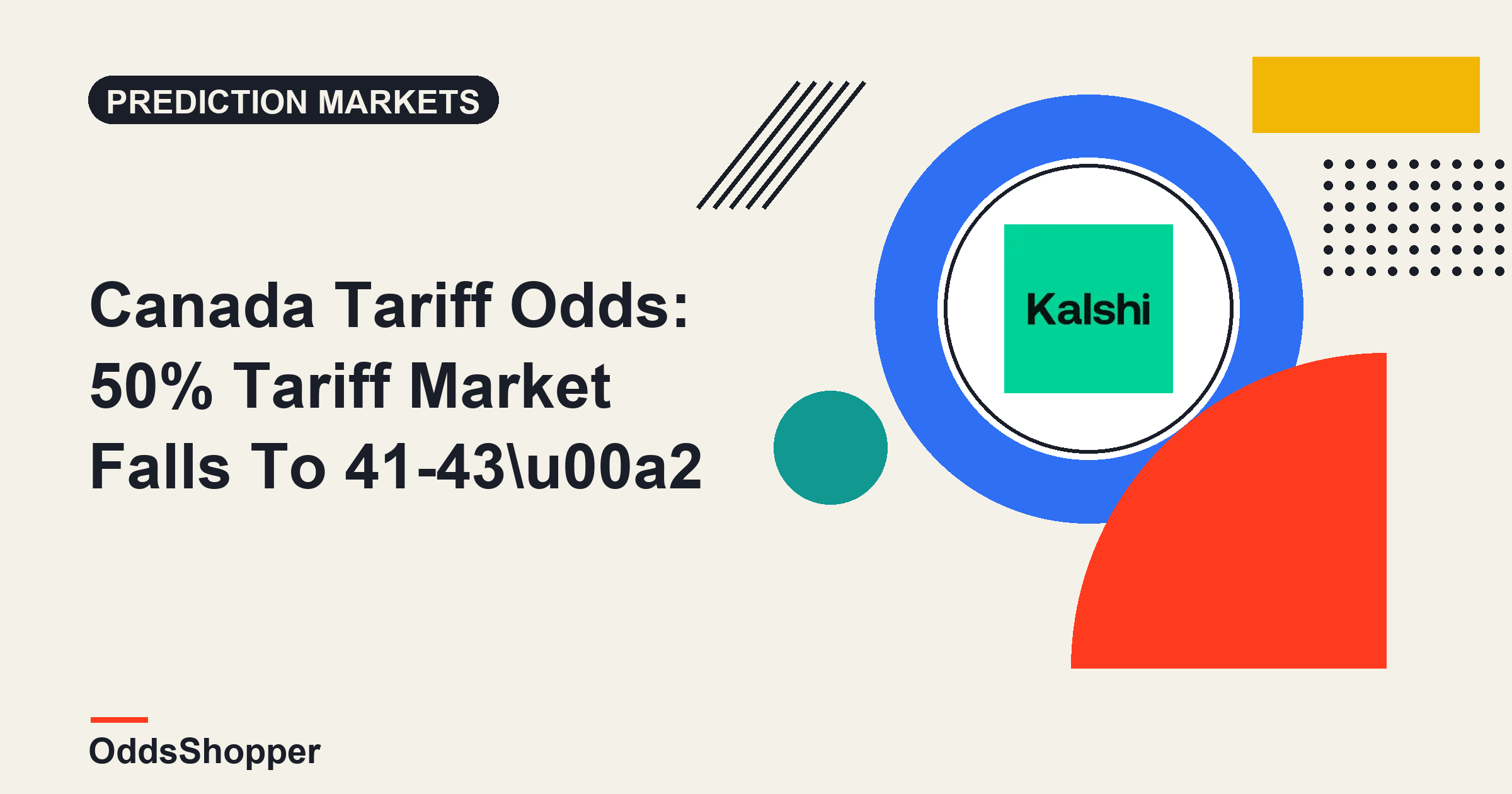 PREDICTION MARKETS

Canada Tariff Odds: 50% Tariff Market Falls To 41-43\u00a2

Kalshi

OddsShopper